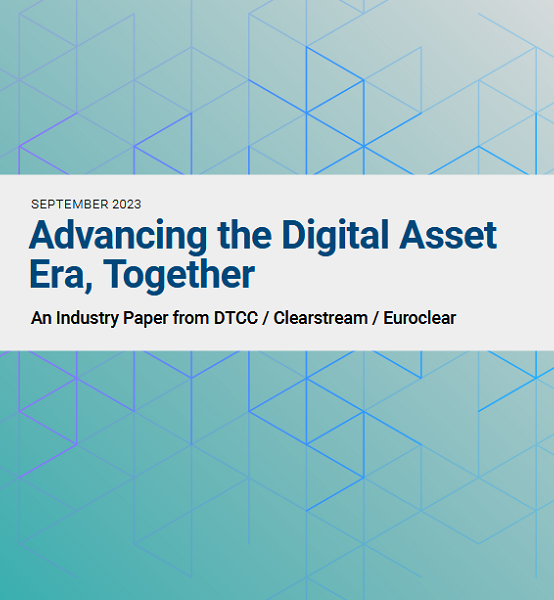 SEPTEMBER 2023

Advancing the Digital Asset Era, Together

An Industry Paper from DTCC / Clearstream / Euroclear